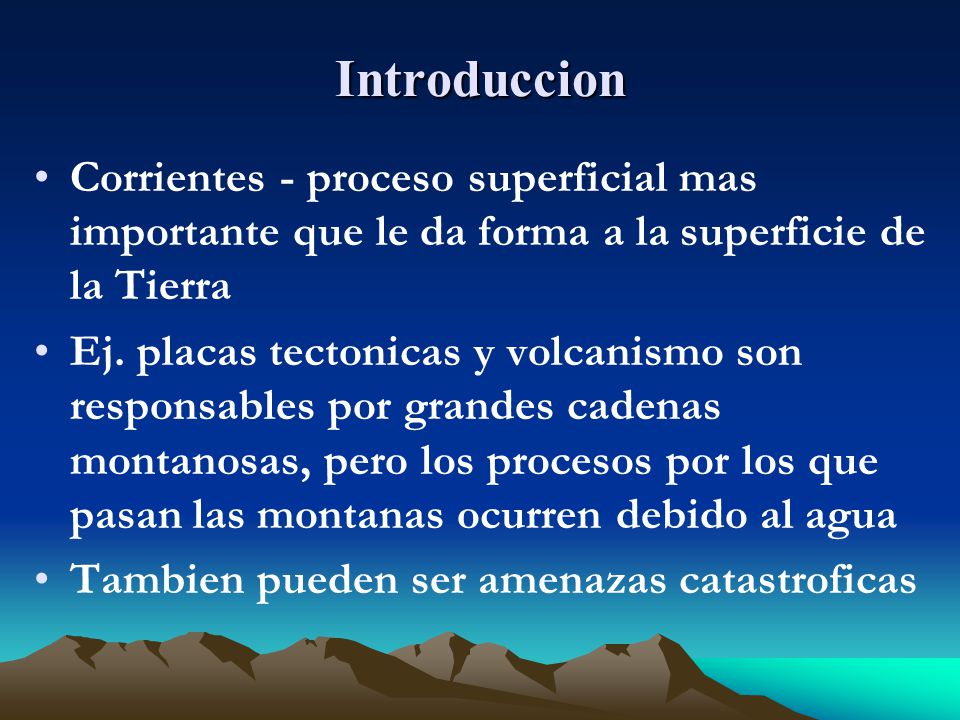 Introduccion

• Corrientes - proceso superficial mas importante que le da forma a la superficie de la Tierra

• Ej. placas tectonicas y volcanismo son responsables por grandes cadenas montanosas, pero los procesos por los que pasan las montanas ocurren debido al agua

• Tambien pueden ser amenazas catastroficas